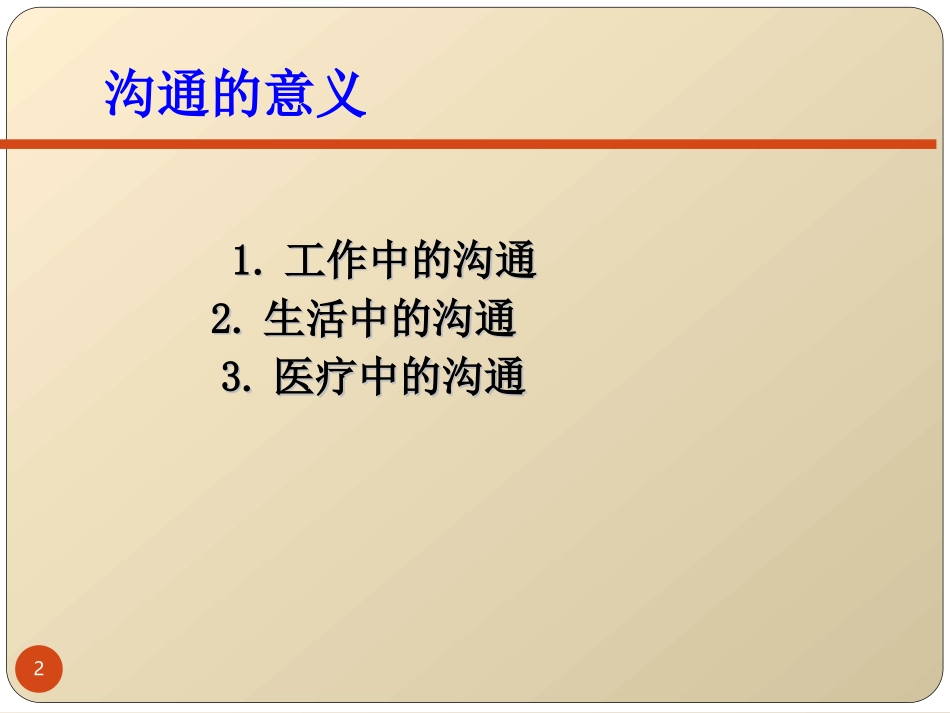 沟通的意义

1. 工作中的沟通
2. 生活中的沟通
3. 医疗中的沟通

2